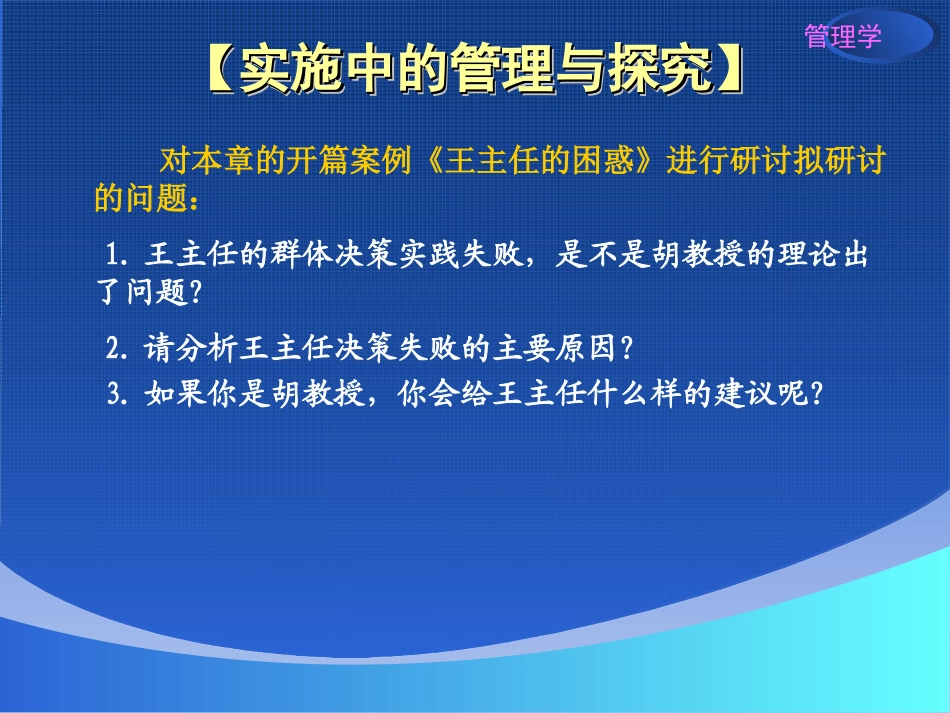 管理学

【实施中的管理与探究】

对本章的开篇案例《王主任的困惑》进行研讨拟研讨的问题：

1. 王主任的群体决策实践失败，是不是胡教授的理论出了问题？

2. 请分析王主任决策失败的主要原因？

3. 如果你是胡教授，你会给王主任什么样的建议呢？